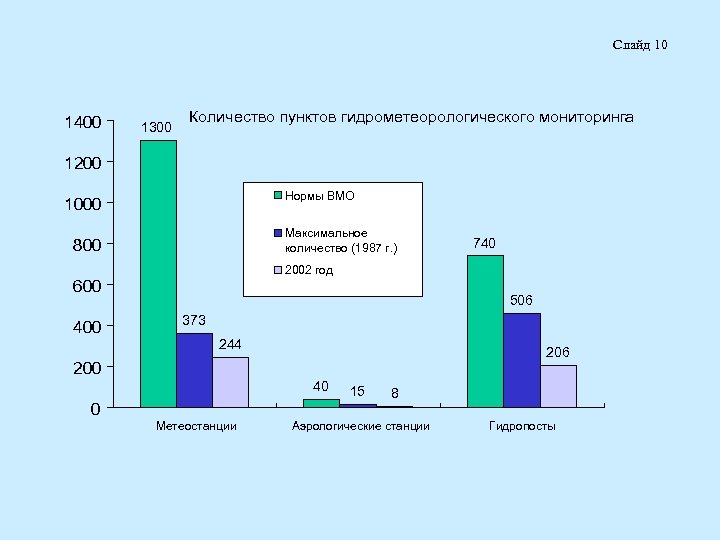 Слайд 10

Количество пунктов гидрометеорологического мониторинга

1400
1200
1000
800
600
400
200
0

Нормы ВМО
Максимальное количество (1987 г.)
2002 год

1300
373
244
40
15
8
740
506
206

Метеостанции
Аэрологические станции
Гидропосты